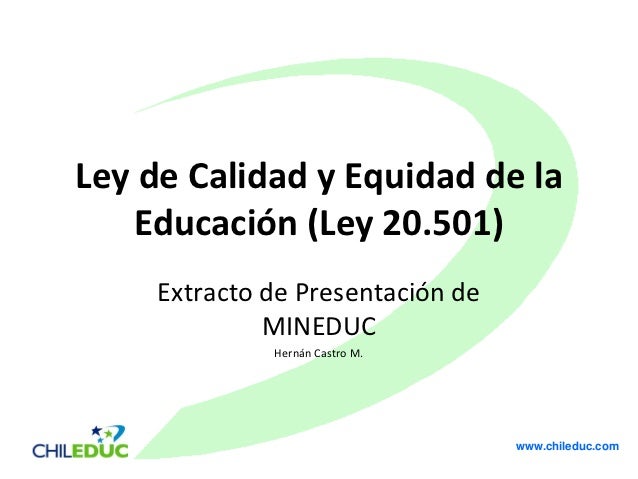 Ley de Calidad y Equidad de la Educación (Ley 20.501)

Extracto de Presentación de MINEDUC

Hernán Castro M.

CHILEDUC

www.chileduc.com